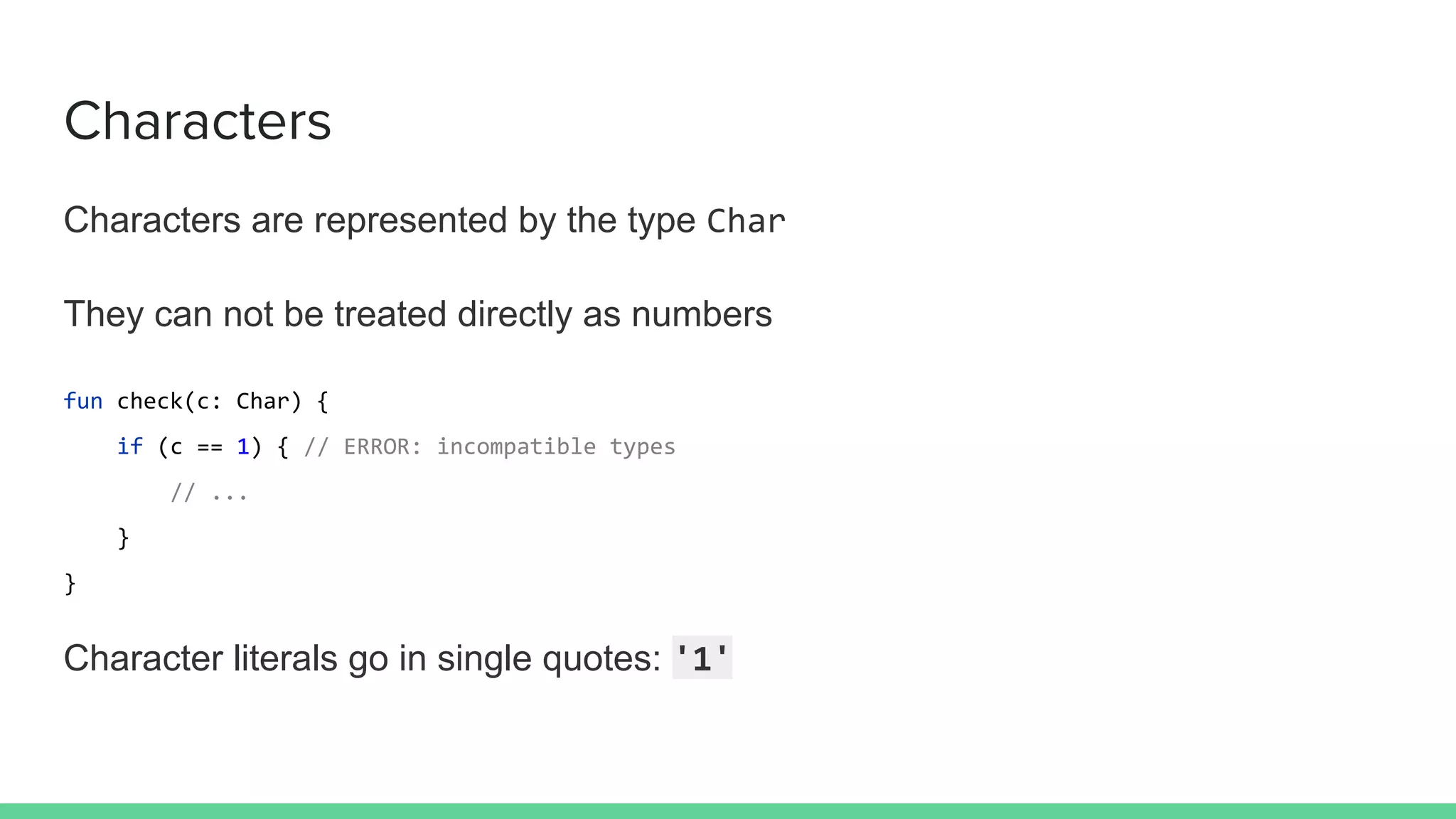 Characters

Characters are represented by the type Char

They can not be treated directly as numbers

fun check(c: Char) {
    if (c == 1) { // ERROR: incompatible types
        // ...
    }
}

Character literals go in single quotes: '1'